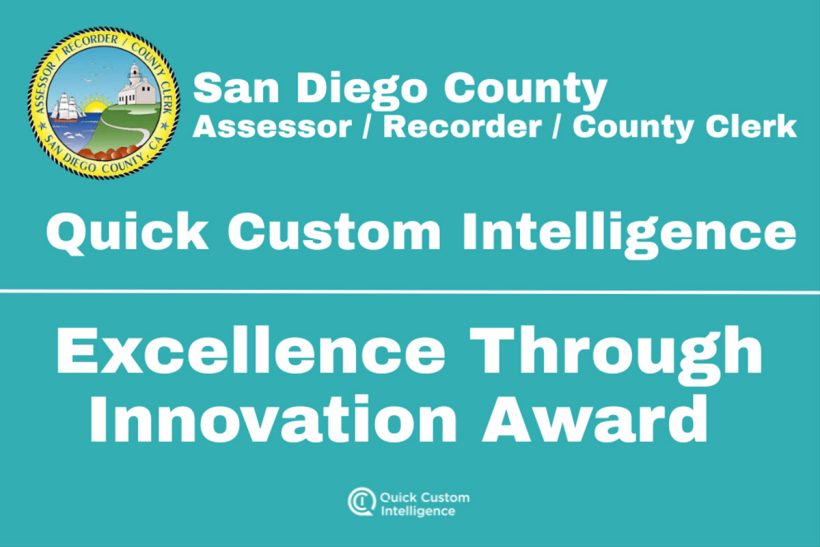 ASSESSOR / RECORDER / COUNTY CLERK
SAN DIEGO COUNTY, CA

San Diego County
Assessor / Recorder / County Clerk

Quick Custom Intelligence

Excellence Through Innovation Award

Quick Custom Intelligence